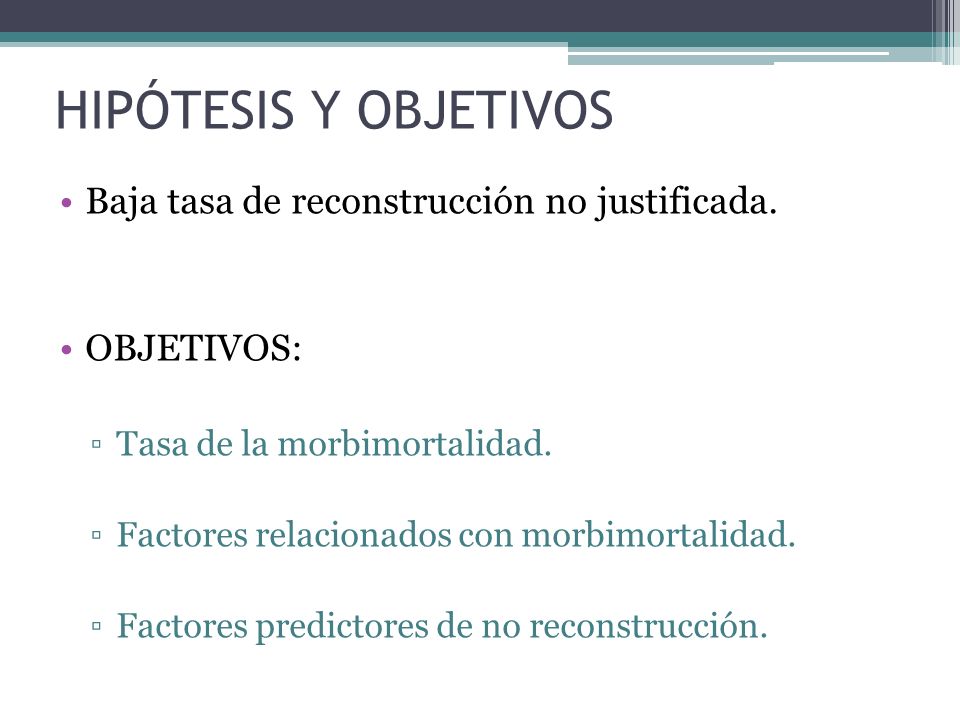 HIPÓTESIS Y OBJETIVOS

• Baja tasa de reconstrucción no justificada.

• OBJETIVOS:

▫ Tasa de la morbimortalidad.

▫ Factores relacionados con morbimortalidad.

▫ Factores predictores de no reconstrucción.